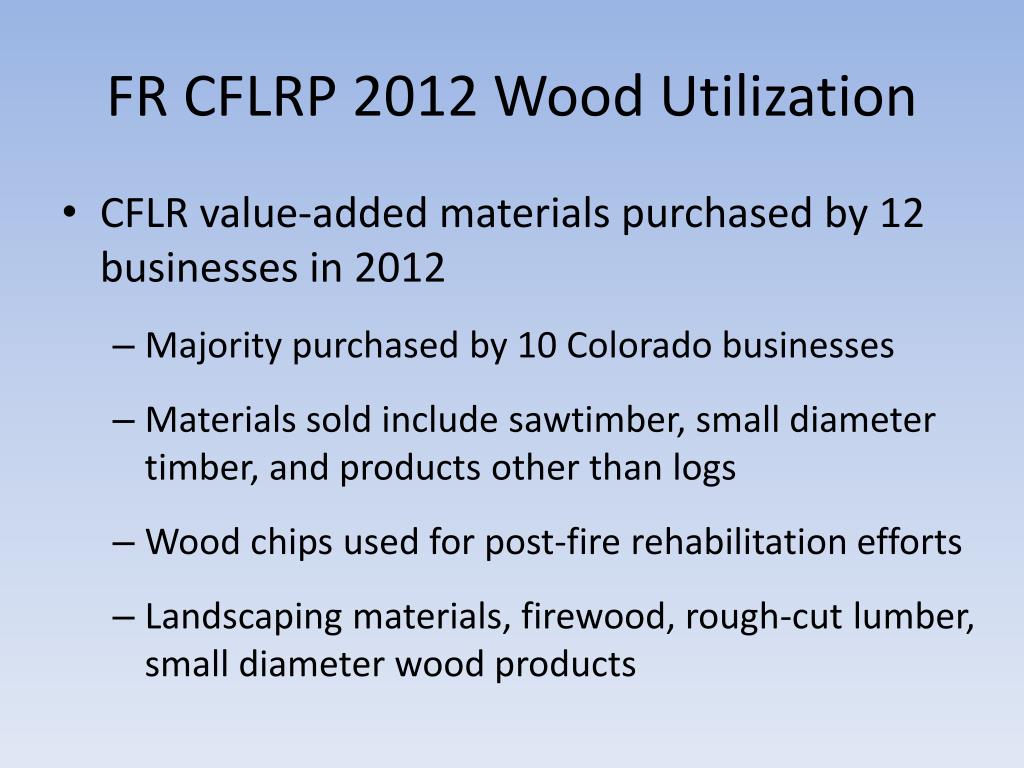 FR CFLRP 2012 Wood Utilization

• CFLR value-added materials purchased by 12 businesses in 2012

– Majority purchased by 10 Colorado businesses

– Materials sold include sawtimber, small diameter timber, and products other than logs

– Wood chips used for post-fire rehabilitation efforts

– Landscaping materials, firewood, rough-cut lumber, small diameter wood products